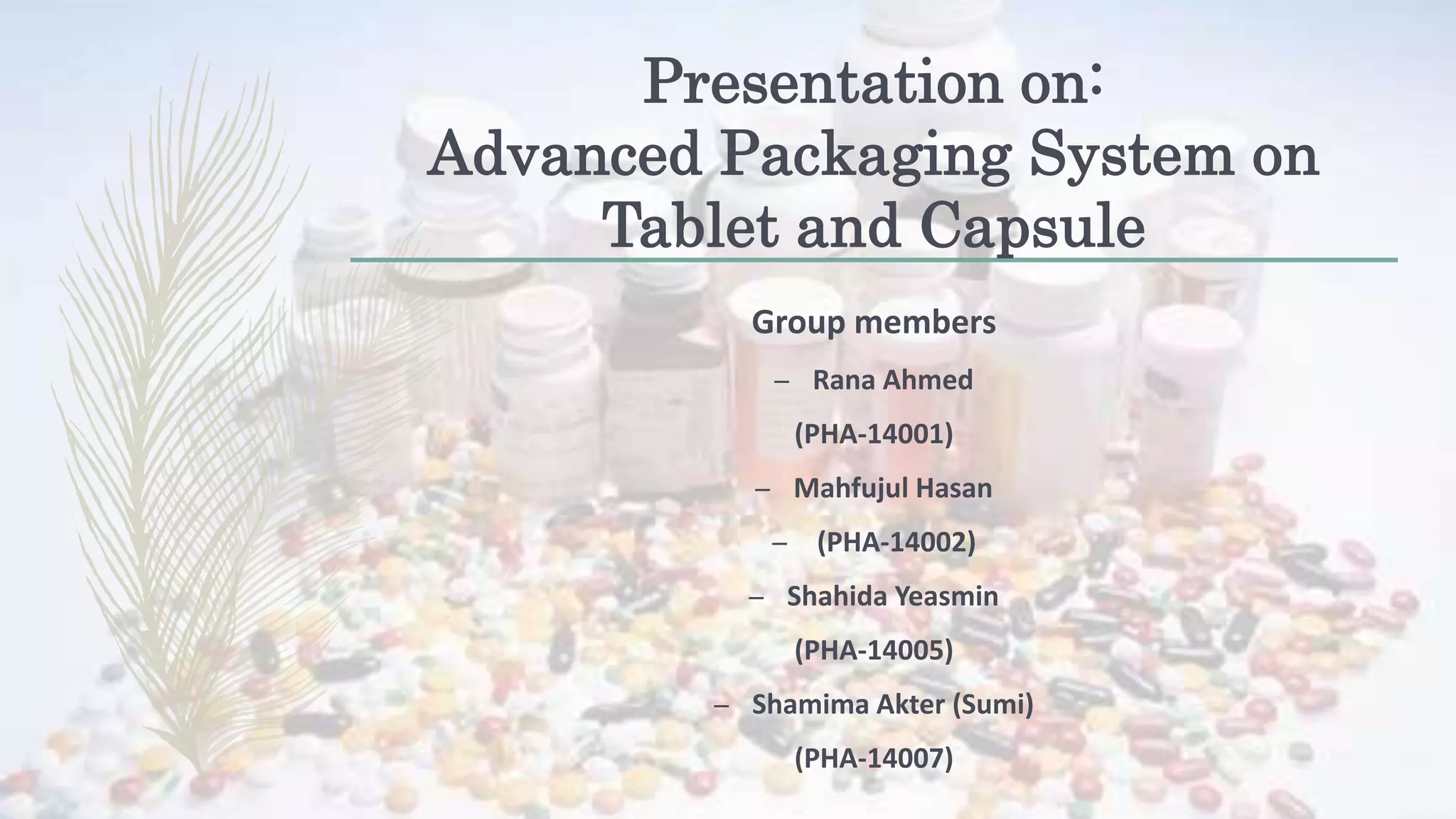 Presentation on:
Advanced Packaging System on Tablet and Capsule

Group members

– Rana Ahmed

(PHA-14001)

– Mahfujul Hasan

– (PHA-14002)

– Shahida Yeasmin

(PHA-14005)

– Shamima Akter (Sumi)

(PHA-14007)